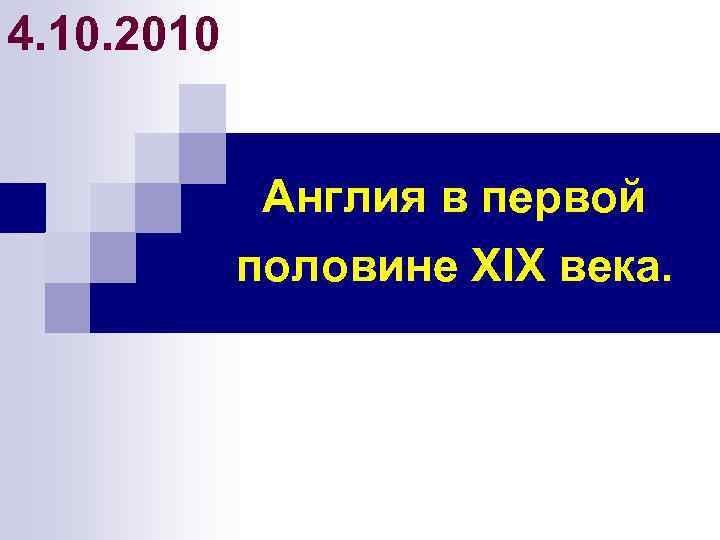 4.10.2010

Англия в первой половине XIX века.